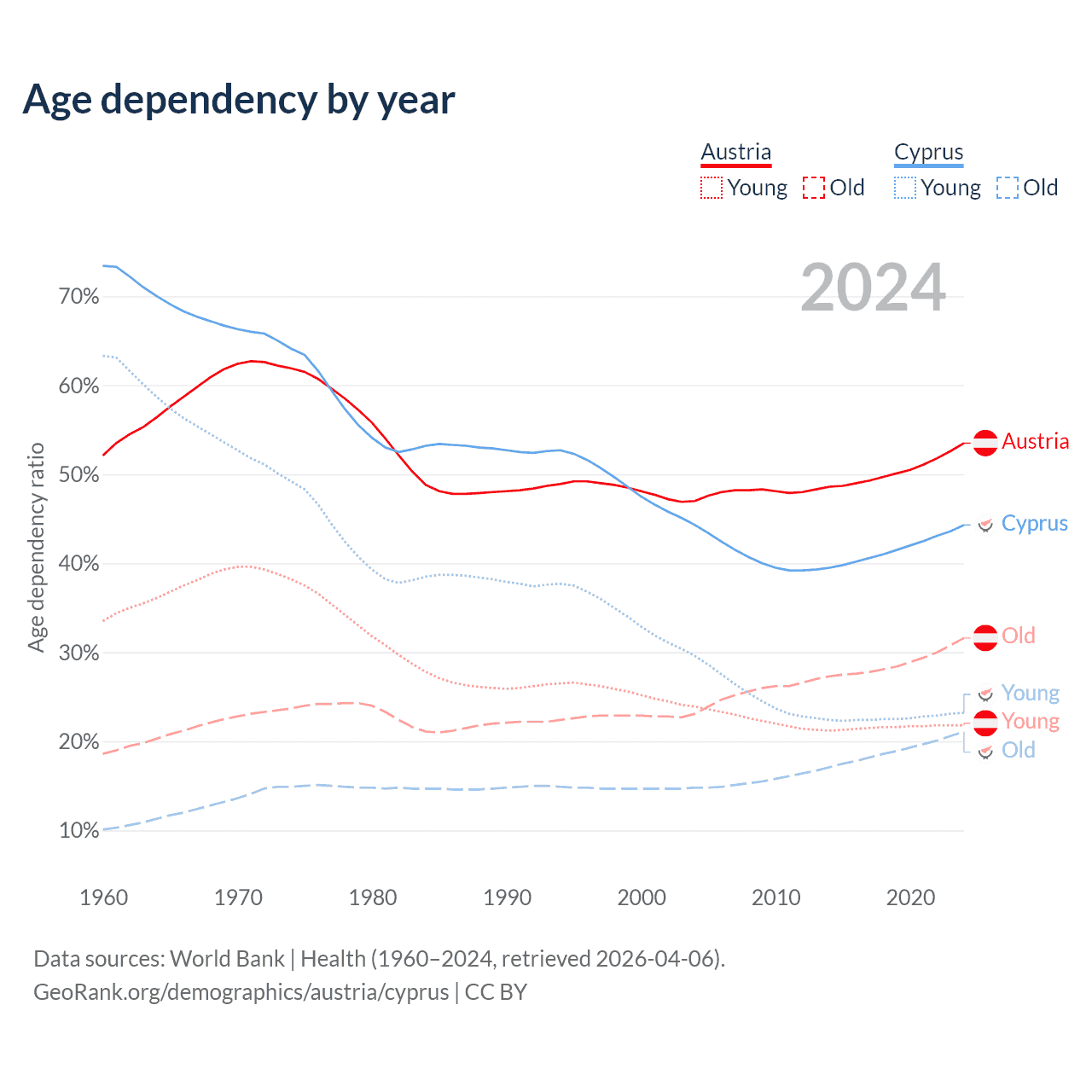 Age dependency by year

Austria
Young Old

Cyprus
Young Old

2024

Age dependency ratio

70%
60%
50%
40%
30%
20%
10%

1960 1970 1980 1990 2000 2010 2020

Austria
Cyprus
Old
Young
Young
Old

Data sources: World Bank | Health (1960–2024, retrieved 2026-04-06).
GeoRank.org/demographics/austria/cyprus | CC BY